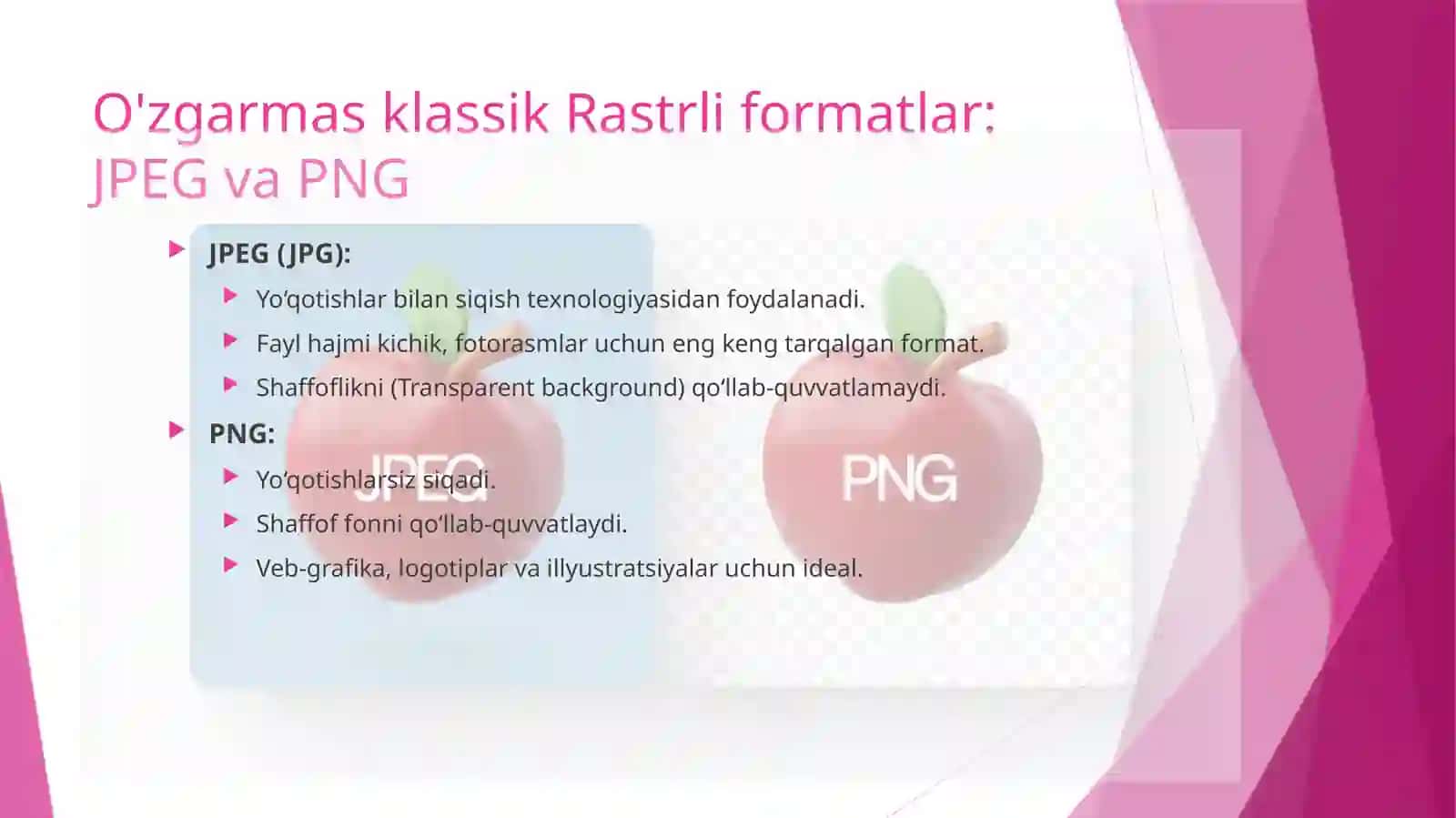 O'zgarmas klassik Rastrli formatlar: JPEG va PNG

JPEG (JPG):

Yo‘qotishlar bilan siqish texnologiyasidan foydalanadi.

Fayl hajmi kichik, fotorasmlar uchun eng keng tarqalgan format.

Shaffoflikni (Transparent background) qo‘llab-quvvatlamaydi.

PNG:

Yo‘qotishlarsiz siqadi.

Shaffof fonni qo‘llab-quvvatlaydi.

Veb-grafika, logotiplar va illyustratsiyalar uchun ideal.

JPEG

PNG